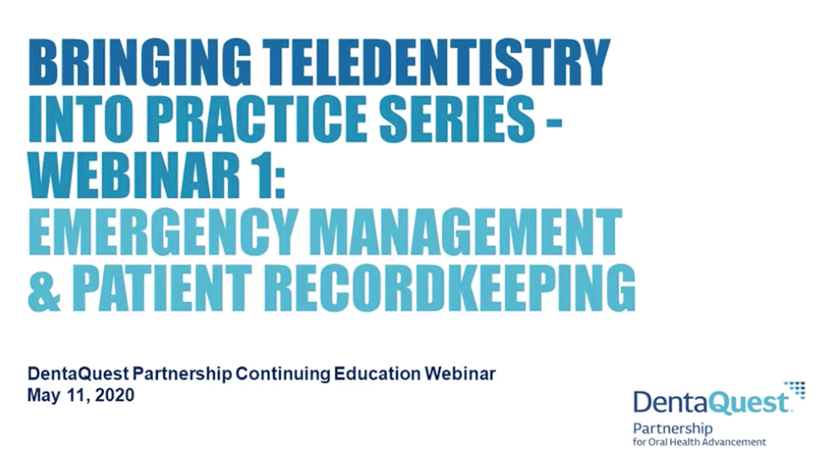 BRINGING TELEDENTISTRY INTO PRACTICE SERIES - WEBINAR 1: EMERGENCY MANAGEMENT & PATIENT RECORDKEEPING

DentaQuest Partnership Continuing Education Webinar
May 11, 2020

DentaQuest
Partnership
for Oral Health Advancement